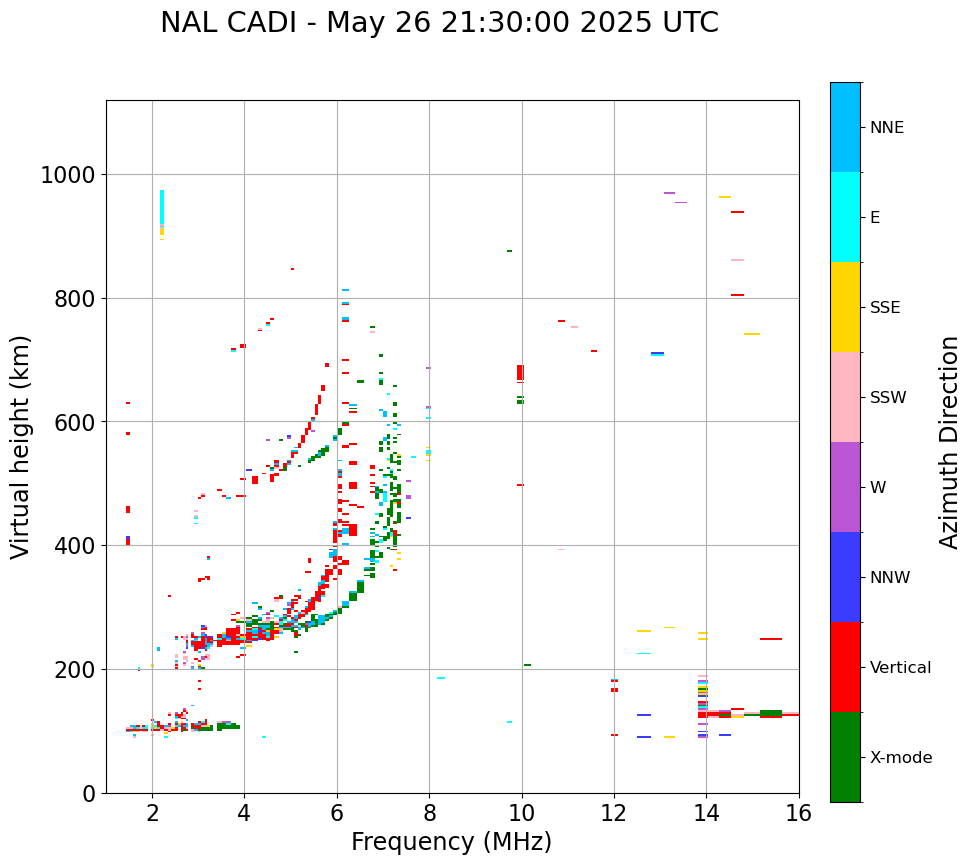 NAL CADI - May 26 21:30:00 2025 UTC

Virtual height (km)
1000
800
600
400
200
0
2
4
6
8
10
12
14
16
Frequency (MHz)

NNE
E
SSE
SSW
W
NNW
Vertical
X-mode
Azimuth Direction